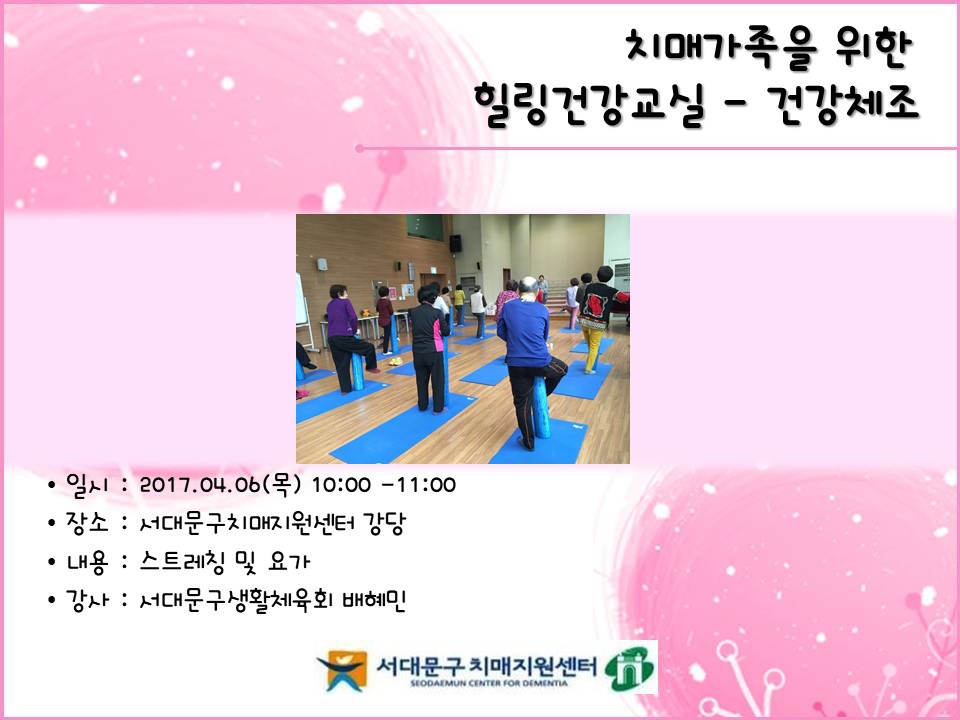 치매가족을 위한
힐링건강교실 - 건강체조

• 일시 : 2017.04.06(목) 10:00 -11:00
• 장소 : 서대문구치매지원센터 강당
• 내용 : 스트레칭 및 요가
• 강사 : 서대문구생활체육회 배혜민

서대문구 치매지원센터
SEODAEMUN CENTER FOR DEMENTIA